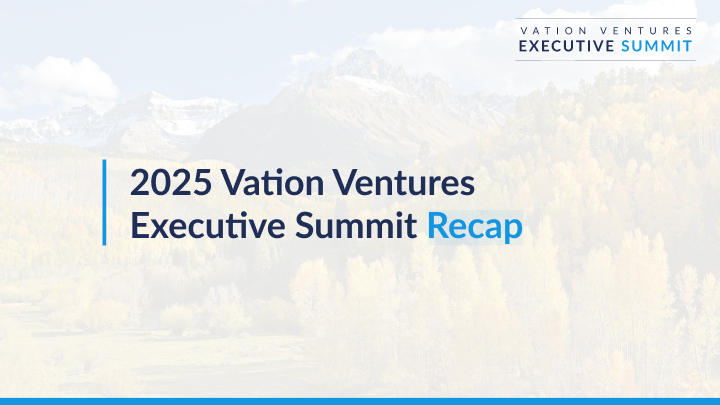 VATION VENTURES
EXECUTIVE SUMMIT

2025 Vation Ventures Executive Summit Recap